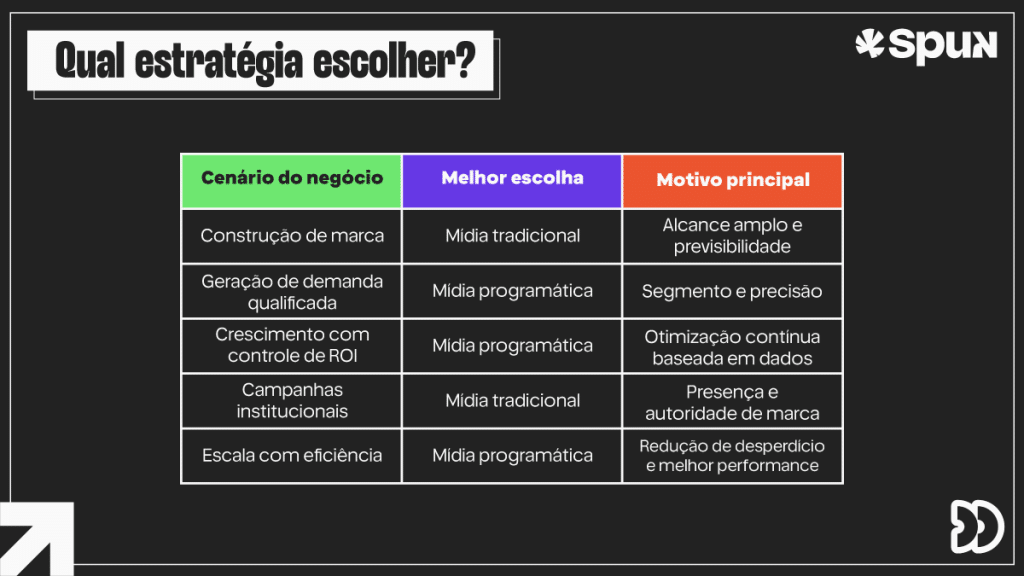 Qual estratégia escolher?

SPUN

| Cenário do negócio | Melhor escolha | Motivo principal |
|---|---|---|
| Construção de marca | Mídia tradicional | Alcance amplo e previsibilidade |
| Geração de demanda qualificada | Mídia programática | Segmento e precisão |
| Crescimento com controle de ROI | Mídia programática | Otimização contínua baseada em dados |
| Campanhas institucionais | Mídia tradicional | Presença e autoridade de marca |
| Escala com eficiência | Mídia programática | Redução de desperdício e melhor performance |